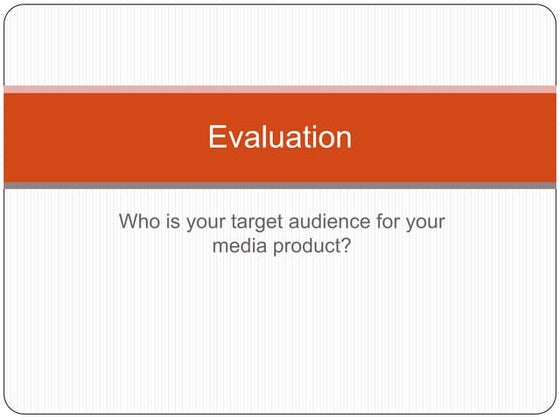 Evaluation

Who is your target audience for your media product?